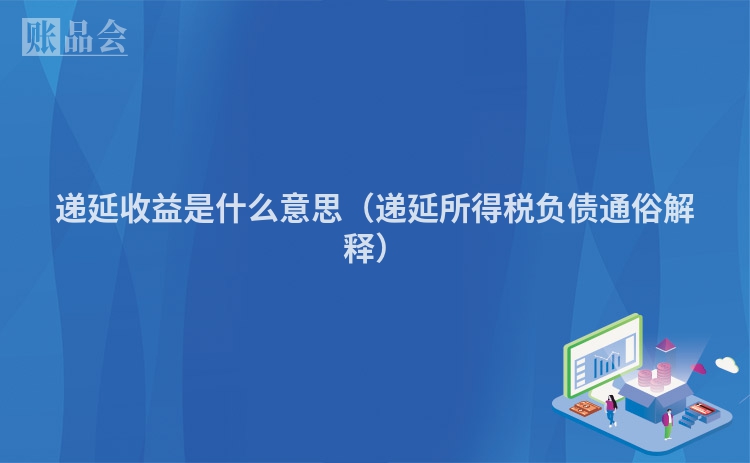 账品会

递延收益是什么意思（递延所得税负债通俗解释）